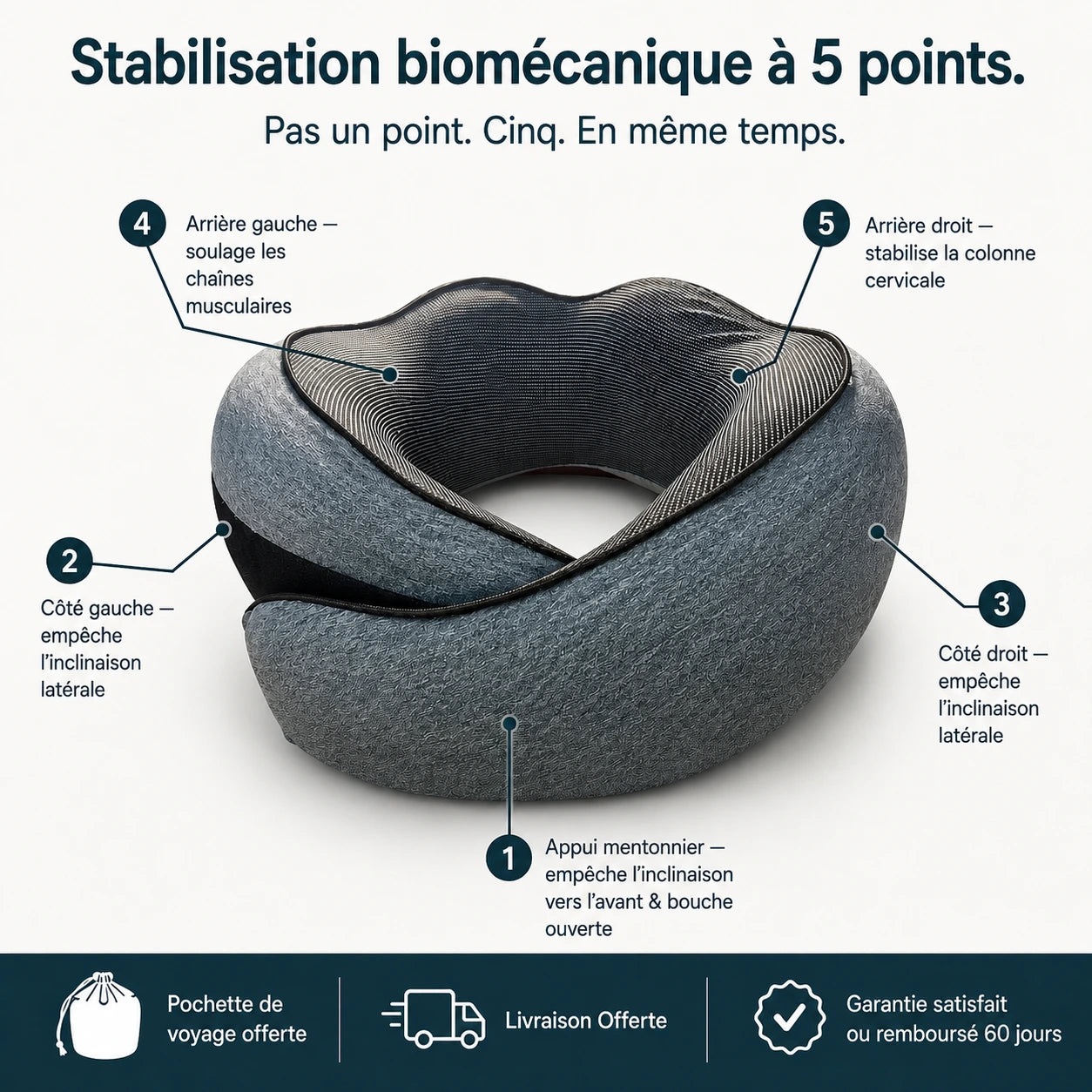 Stabilisation biomécanique à 5 points.

Pas un point. Cinq. En même temps.

4 Arrière gauche — soulage les chaînes musculaires

5 Arrière droit — stabilise la colonne cervicale

2 Côté gauche — empêche l'inclinaison latérale

3 Côté droit — empêche l'inclinaison latérale

1 Appui mentonnier — empêche l'inclinaison vers l'avant & bouche ouverte

Pochette de voyage offerte

Livraison Offerte

Garantie satisfait ou remboursé 60 jours